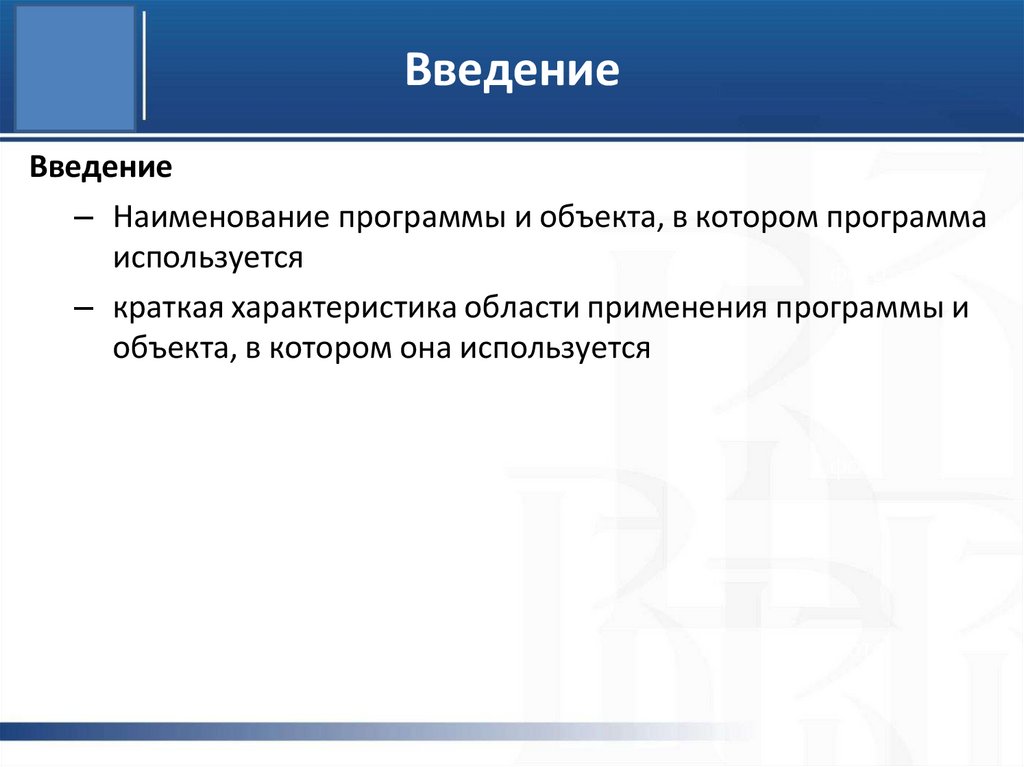 Введение

Введение

– Наименование программы и объекта, в котором программа используется

– краткая характеристика области применения программы и объекта, в котором она используется